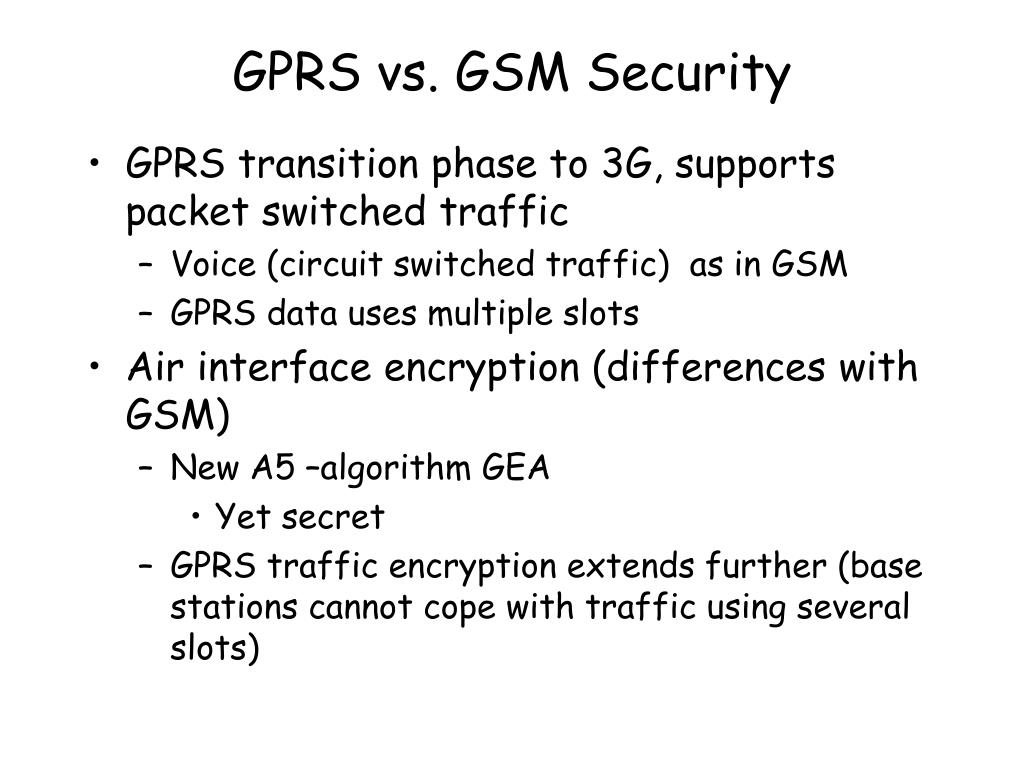 GPRS vs. GSM Security

• GPRS transition phase to 3G, supports packet switched traffic
  – Voice (circuit switched traffic) as in GSM
  – GPRS data uses multiple slots
• Air interface encryption (differences with GSM)
  – New A5 –algorithm GEA
    • Yet secret
  – GPRS traffic encryption extends further (base stations cannot cope with traffic using several slots)